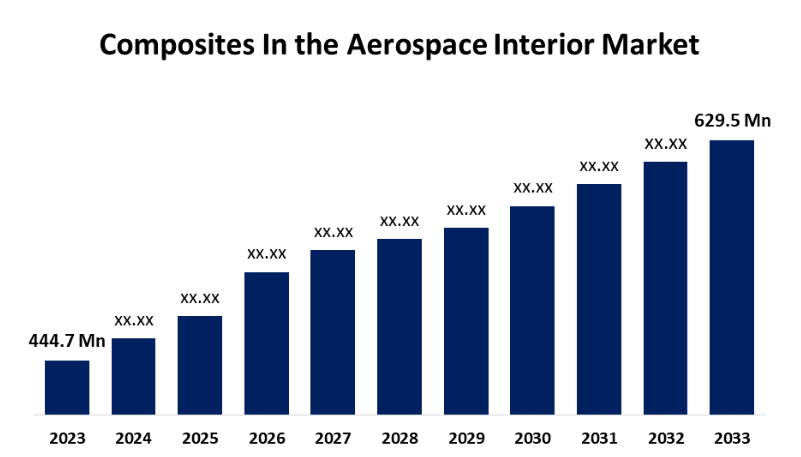 Composites In the Aerospace Interior Market

444.7 Mn
XX.XX
XX.XX
XX.XX
XX.XX
XX.XX
XX.XX
XX.XX
XX.XX
XX.XX
629.5 Mn

2023
2024
2025
2026
2027
2028
2029
2030
2031
2032
2033